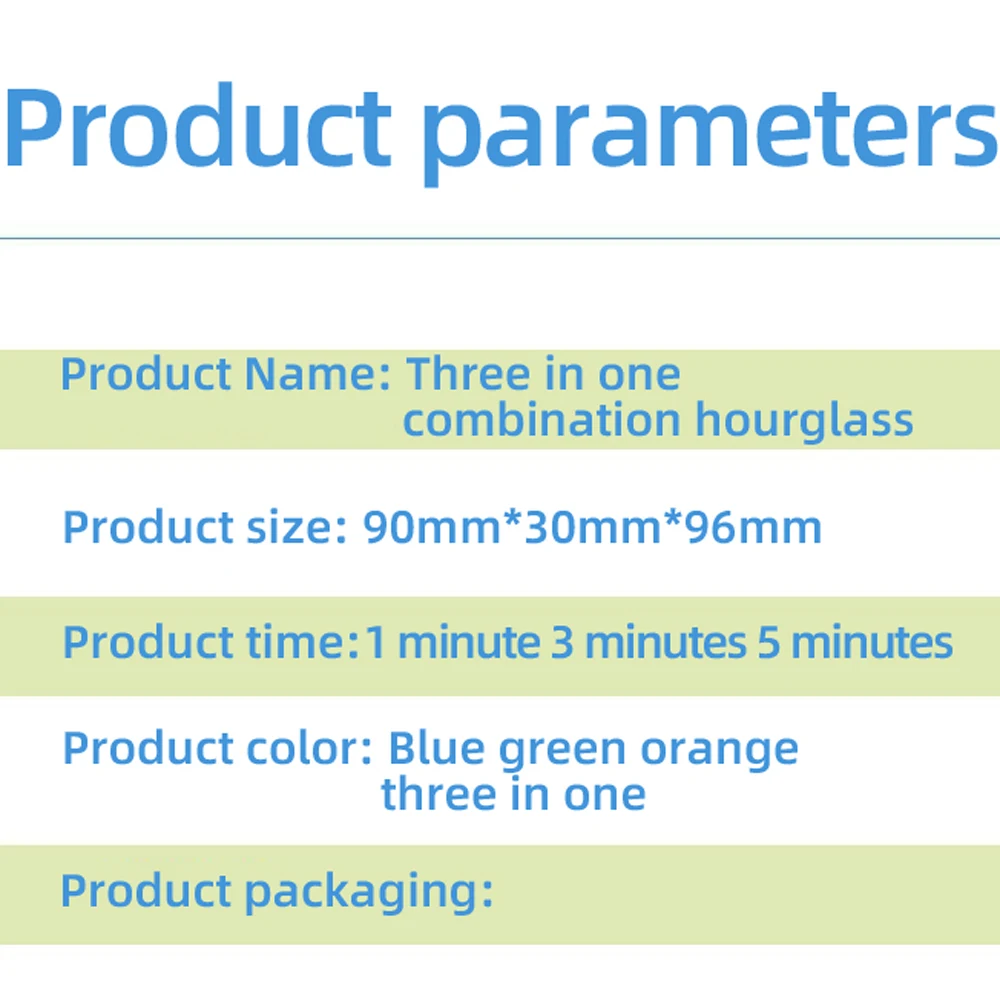 Product parameters

Product Name: Three in one combination hourglass

Product size: 90mm*30mm*96mm

Product time:1 minute 3 minutes 5 minutes

Product color: Blue green orange three in one

Product packaging: